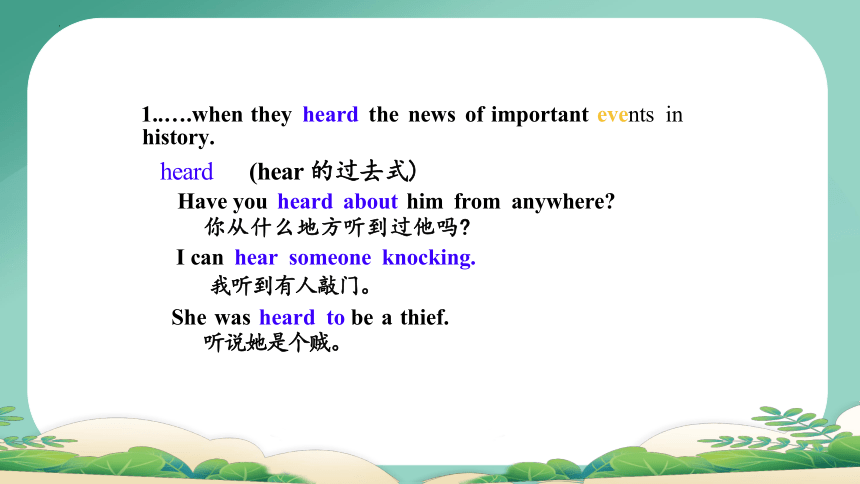 1..….when they heard the news of important events in history.

heard (hear 的过去式)

Have you heard about him from anywhere?
你从什么地方听到过他吗?

I can hear someone knocking.
我听到有人敲门。

She was heard to be a thief.
听说她是个贼。